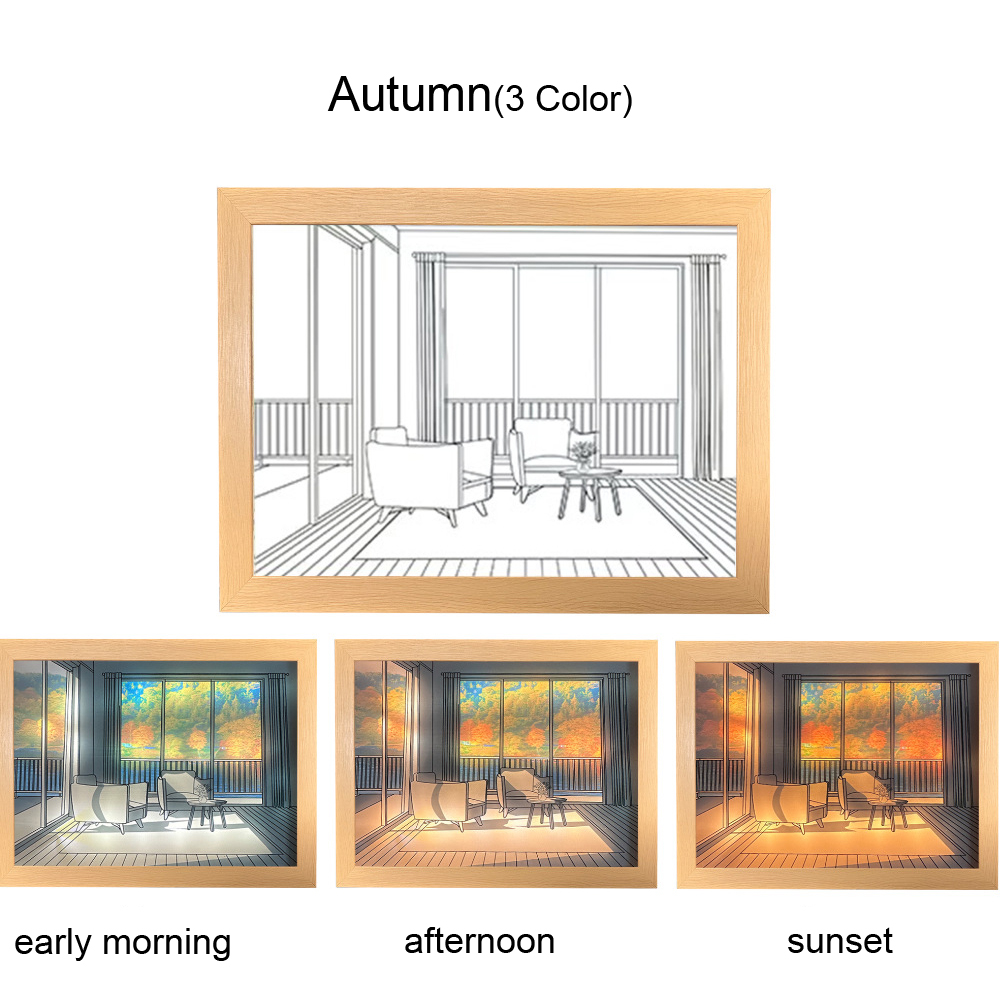 Autumn(3 Color)

early morning

afternoon

sunset